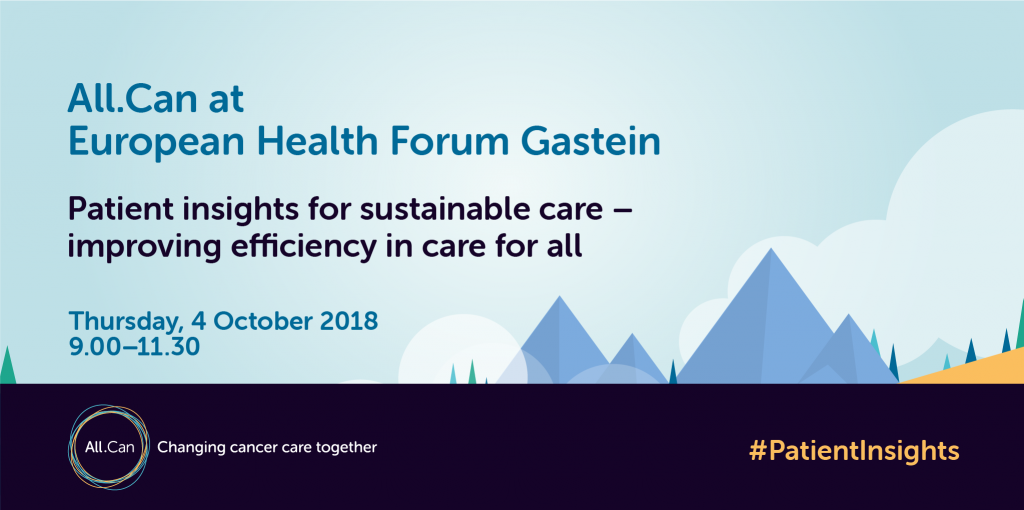 All.Can at
European Health Forum Gastein

Patient insights for sustainable care – improving efficiency in care for all

Thursday, 4 October 2018
9.00–11.30

All.Can Changing cancer care together

#PatientInsights